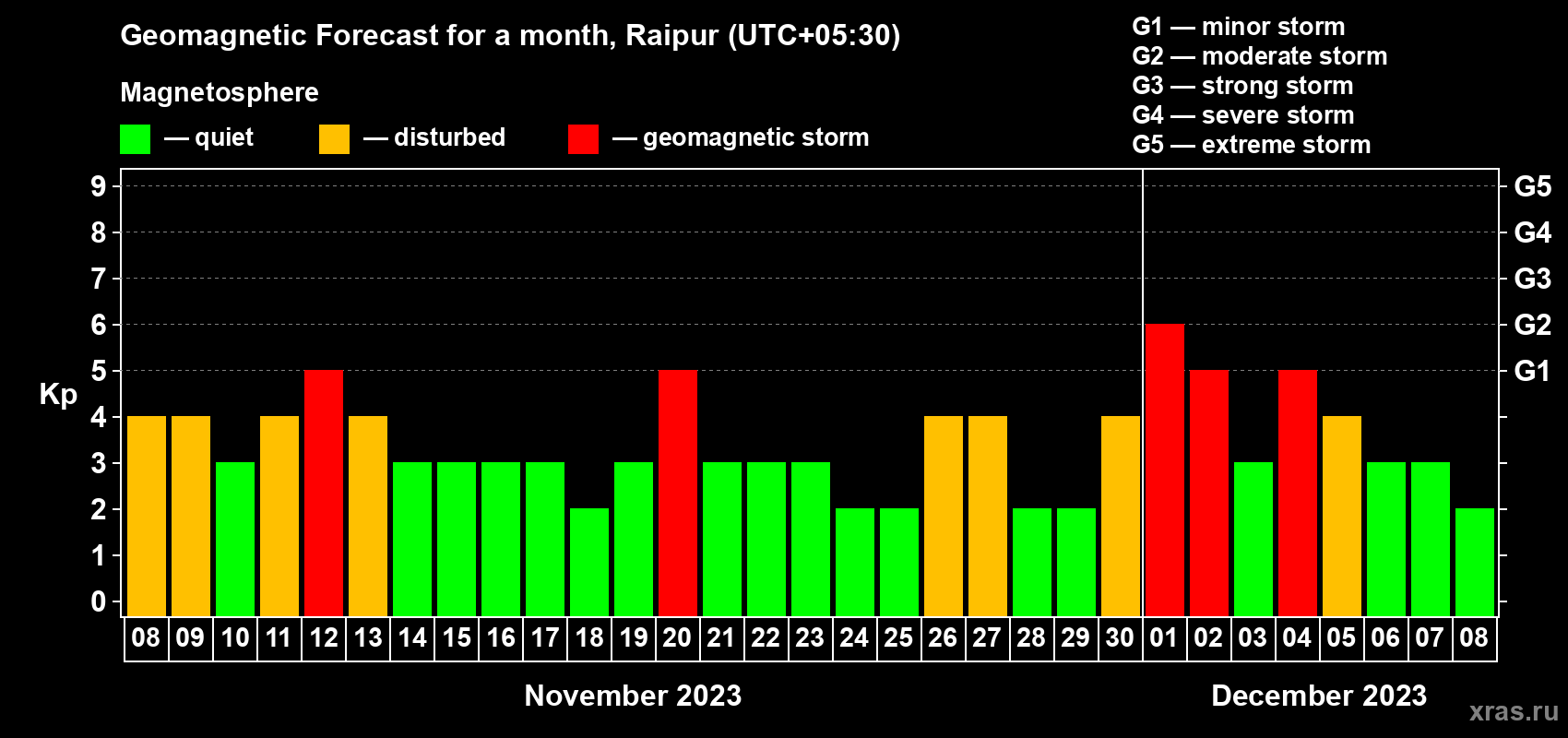 Geomagnetic Forecast for a month, Raipur (UTC+05:30)

Magnetosphere

— quiet — disturbed — geomagnetic storm

G1 — minor storm
G2 — moderate storm
G3 — strong storm
G4 — severe storm
G5 — extreme storm

Kp

9
8
7
6
5
4
3
2
1
0

G5
G4
G3
G2
G1

08 09 10 11 12 13 14 15 16 17 18 19 20 21 22 23 24 25 26 27 28 29 30 01 02 03 04 05 06 07 08

November 2023

December 2023

xras.ru